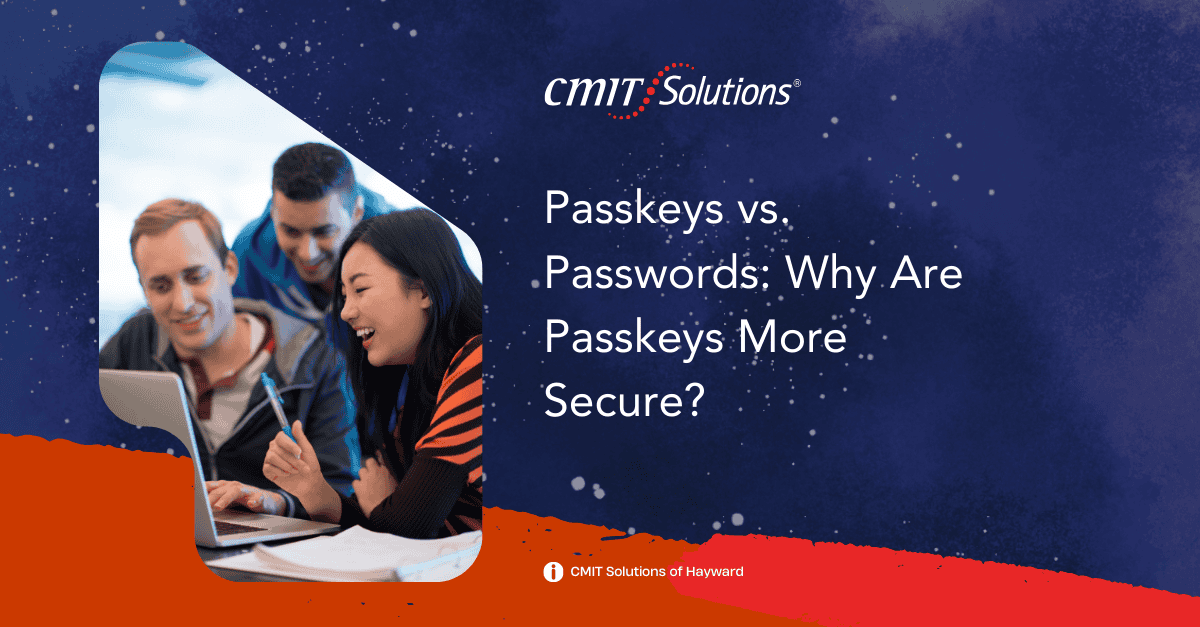 CMIT Solutions®

Passkeys vs. Passwords: Why Are Passkeys More Secure?

CMIT Solutions of Hayward